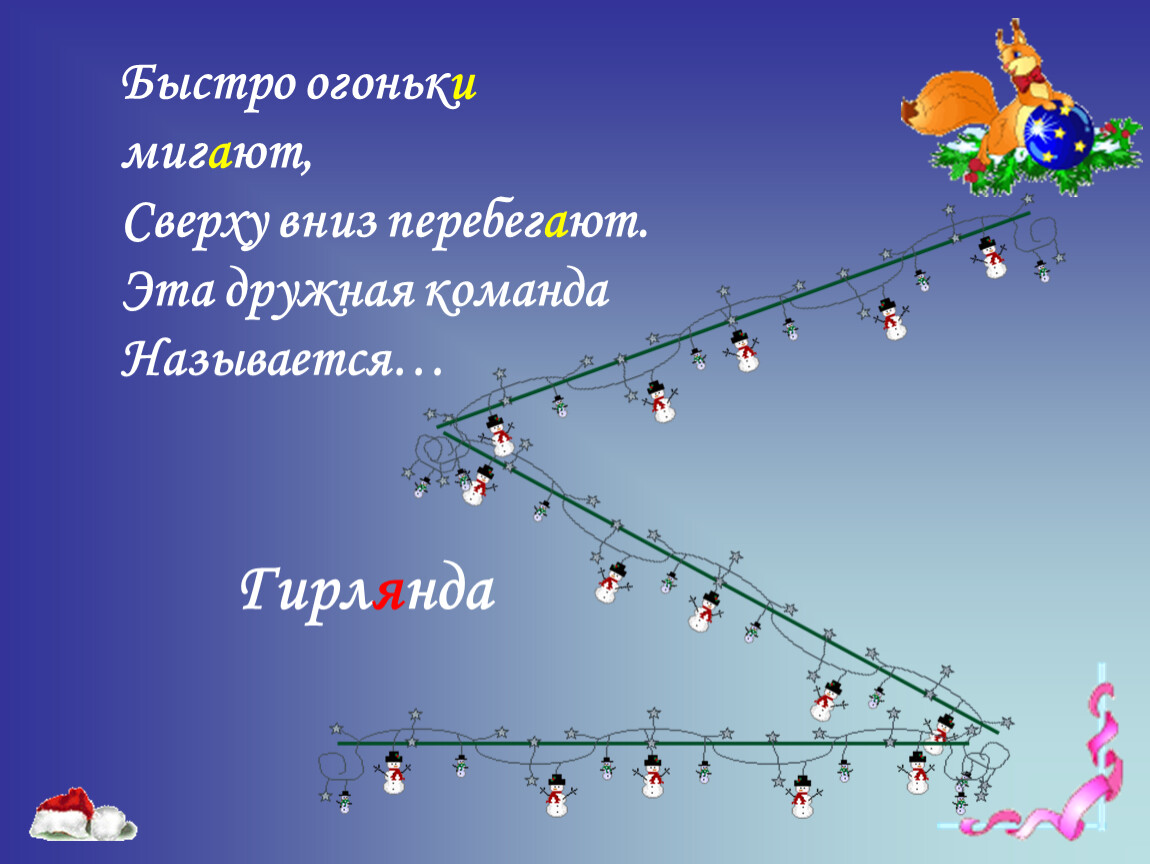 Быстро огоньки
мигают,
Сверху вниз перебегают.
Эта дружная команда
Называется…

Гирлянда